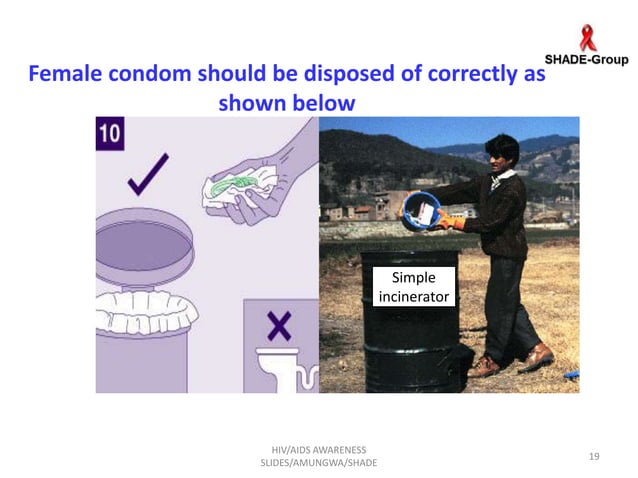 SHADE-Group

Female condom should be disposed of correctly as shown below

10

Simple incinerator

HIV/AIDS AWARENESS SLIDES/AMUNGWA/SHADE

19